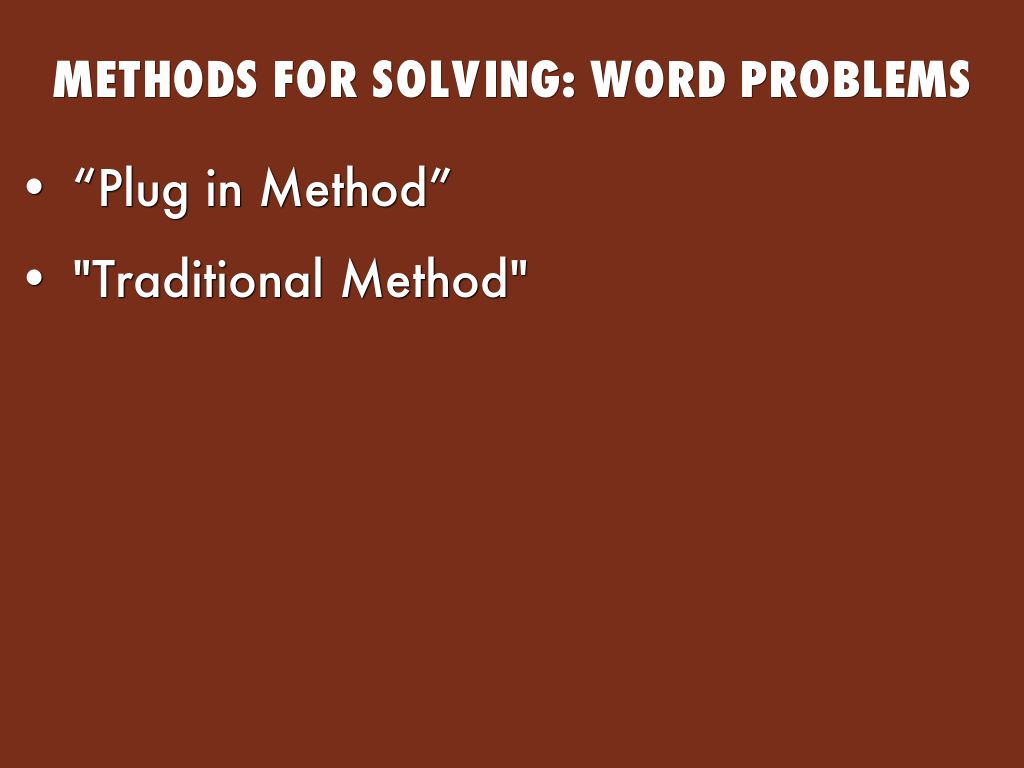 METHODS FOR SOLVING: WORD PROBLEMS

• “Plug in Method”
• "Traditional Method"